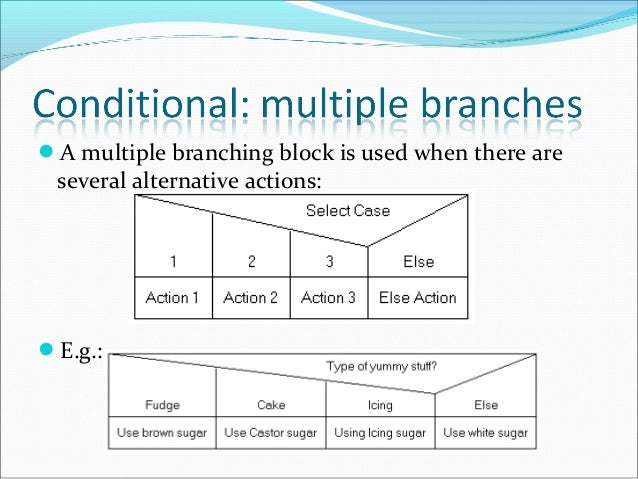 Conditional: multiple branches

A multiple branching block is used when there are several alternative actions:

Select Case

| 1 | 2 | 3 | Else |
|---|---|---|---|
| Action 1 | Action 2 | Action 3 | Else Action |

E.g.:

Type of yummy stuff?

| Fudge | Cake | Icing | Else |
|---|---|---|---|
| Use brown sugar | Use Castor sugar | Using Icing sugar | Use white sugar |